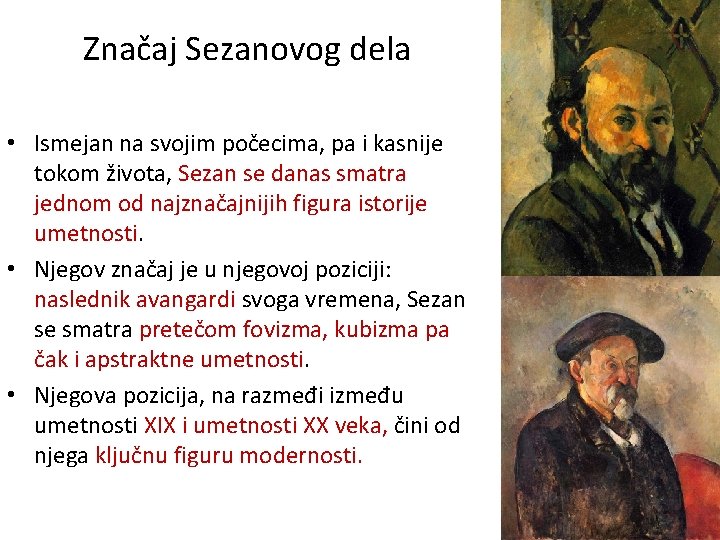 Značaj Sezanovog dela

• Ismejan na svojim počecima, pa i kasnije tokom života, Sezan se danas smatra jednom od najznačajnijih figura istorije umetnosti.

• Njegov značaj je u njegovoj poziciji: naslednik avangardi svoga vremena, Sezan se smatra pretečom fovizma, kubizma pa čak i apstraktne umetnosti.

• Njegova pozicija, na razmeđi između umetnosti XIX i umetnosti XX veka, čini od njega ključnu figuru modernosti.